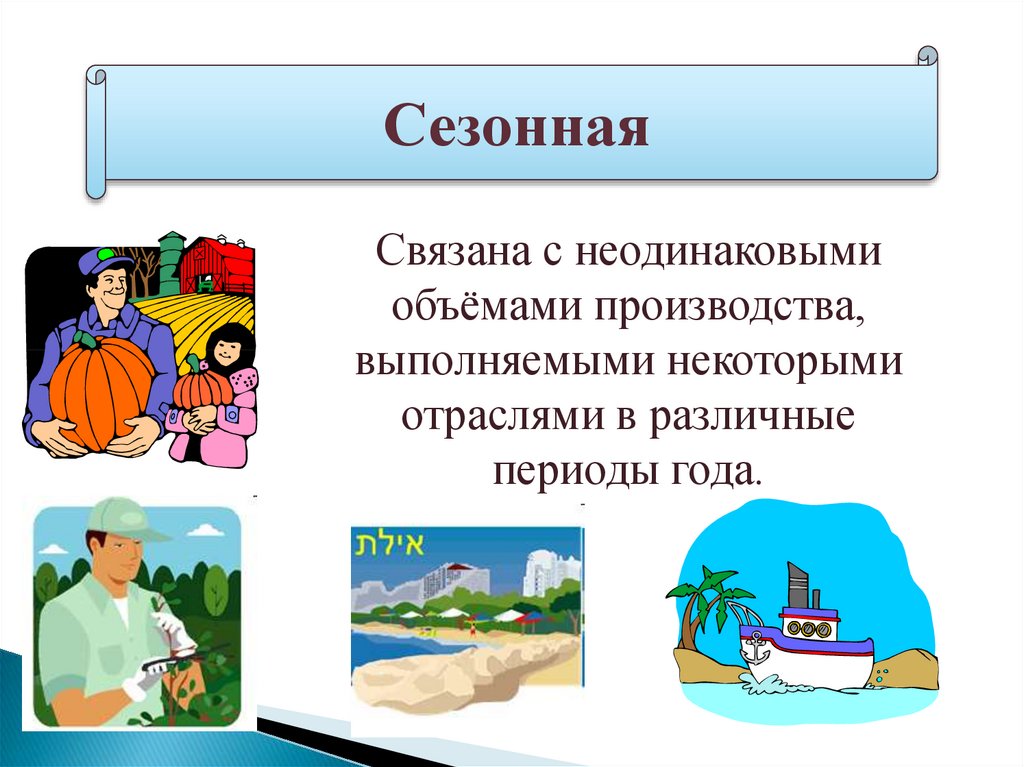 Сезонная

Связана с неодинаковыми объёмами производства, выполняемыми некоторыми отраслями в различные периоды года.

אילת